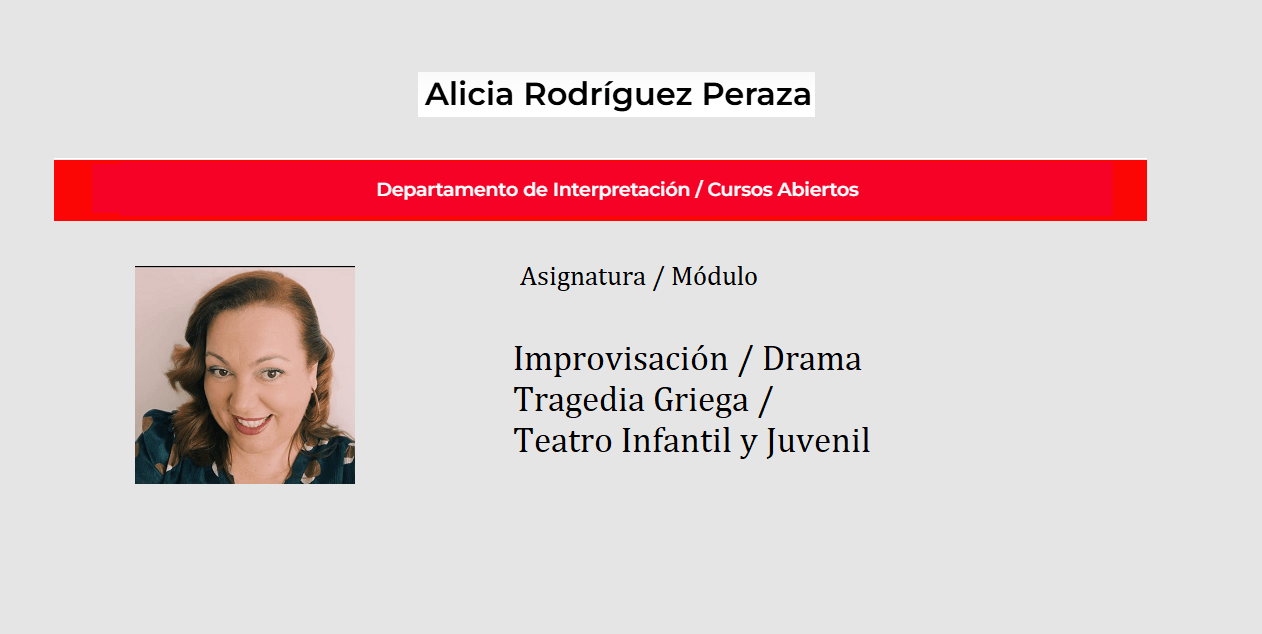 Alicia Rodríguez Peraza

Departamento de Interpretación / Cursos Abiertos

Asignatura / Módulo

Improvisación / Drama
Tragedia Griega /
Teatro Infantil y Juvenil